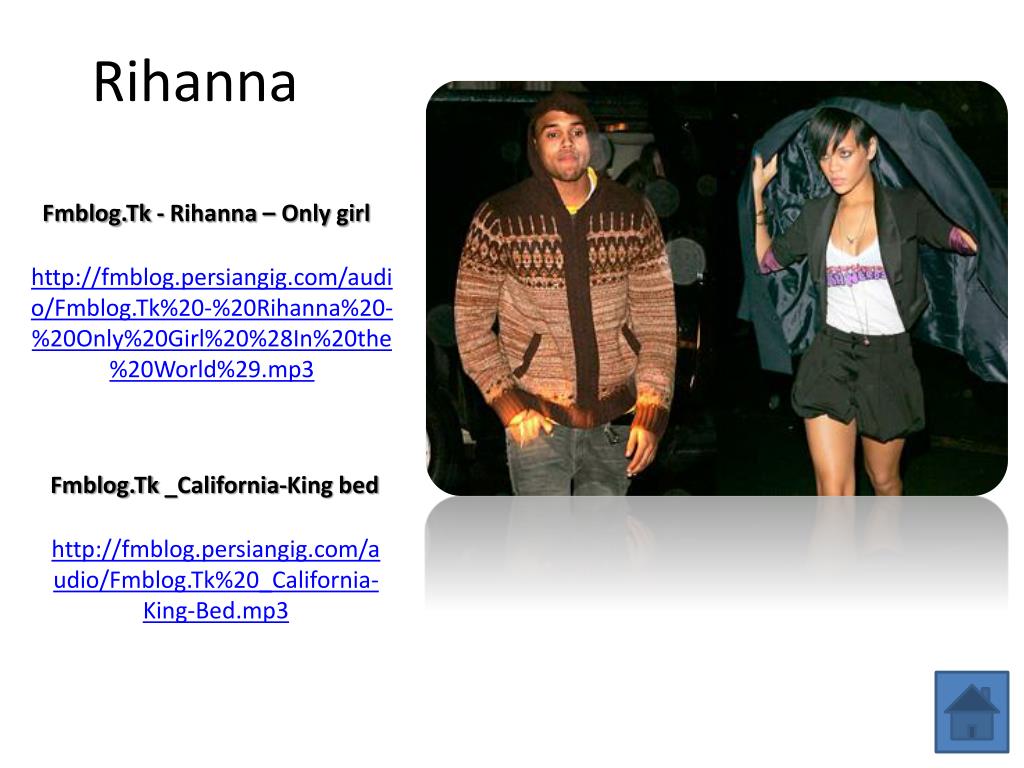 Rihanna

Fmblog.Tk - Rihanna – Only girl

http://fmblog.persiangig.com/audio/Fmblog.Tk%20-%20Rihanna%20-%20Only%20Girl%20%28In%20the%20World%29.mp3

Fmblog.Tk _California-King bed

http://fmblog.persiangig.com/audio/Fmblog.Tk%20_California-King-Bed.mp3